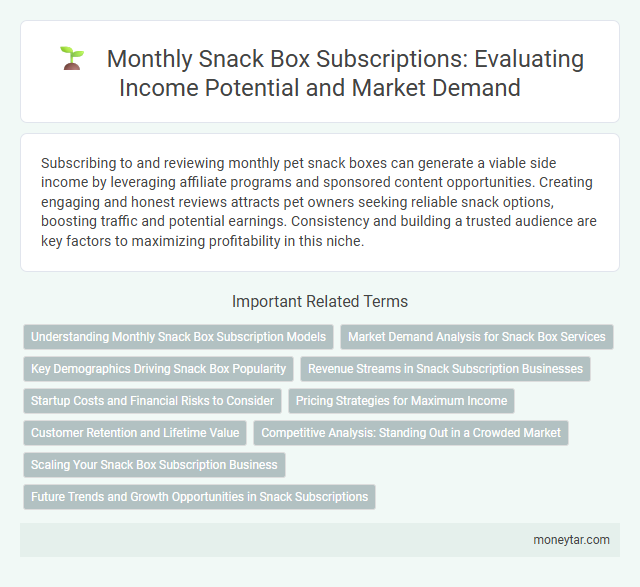 Monthly Snack Box Subscriptions: Evaluating Income Potential and Market Demand

Subscribing to and reviewing monthly pet snack boxes can generate a viable side income by leveraging affiliate programs and sponsored content opportunities. Creating engaging and honest reviews attracts pet owners seeking reliable snack options, boosting traffic and potential earnings. Consistency and building a trusted audience are key factors to maximizing profitability in this niche.

Important Related Terms

Understanding Monthly Snack Box Subscription Models

Market Demand Analysis for Snack Box Services

Key Demographics Driving Snack Box Popularity

Revenue Streams in Snack Subscription Businesses

Startup Costs and Financial Risks to Consider

Pricing Strategies for Maximum Income

Customer Retention and Lifetime Value

Competitive Analysis: Standing Out in a Crowded Market

Scaling Your Snack Box Subscription Business

Future Trends and Growth Opportunities in Snack Subscriptions

moneytar.com